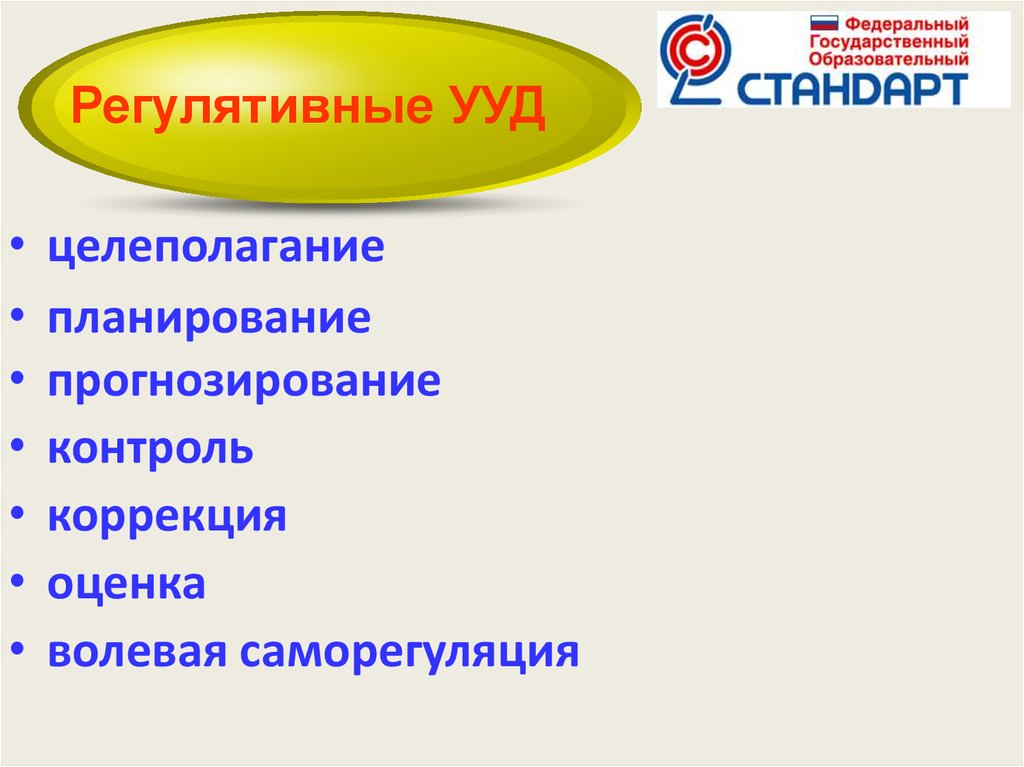 Регулятивные УУД

Федеральный Государственный Образовательный СТАНДАРТ

• целеполагание
• планирование
• прогнозирование
• контроль
• коррекция
• оценка
• волевая саморегуляция